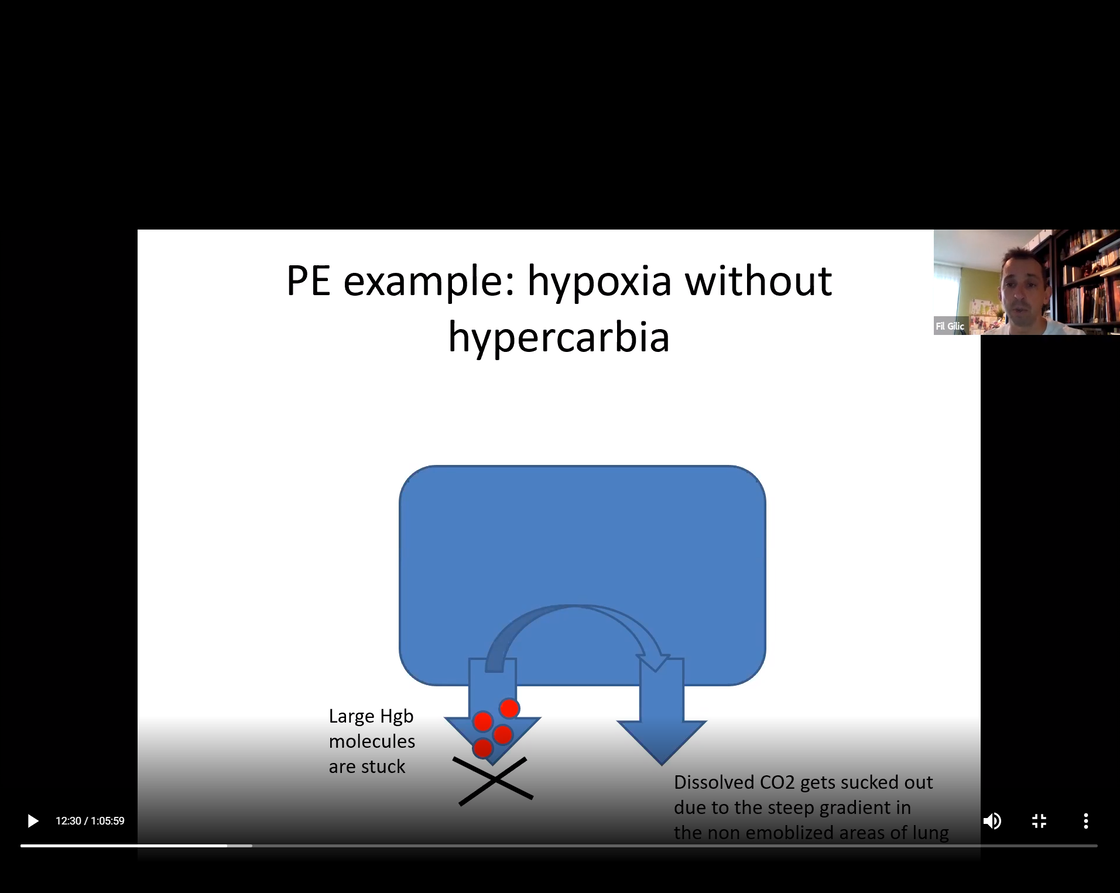 PE example: hypoxia without hypercarbia

Fil Gilic

Large Hgb molecules are stuck

Dissolved CO2 gets sucked out due to the steep gradient in the non emoblized areas of lung

12:30 / 1:05:59